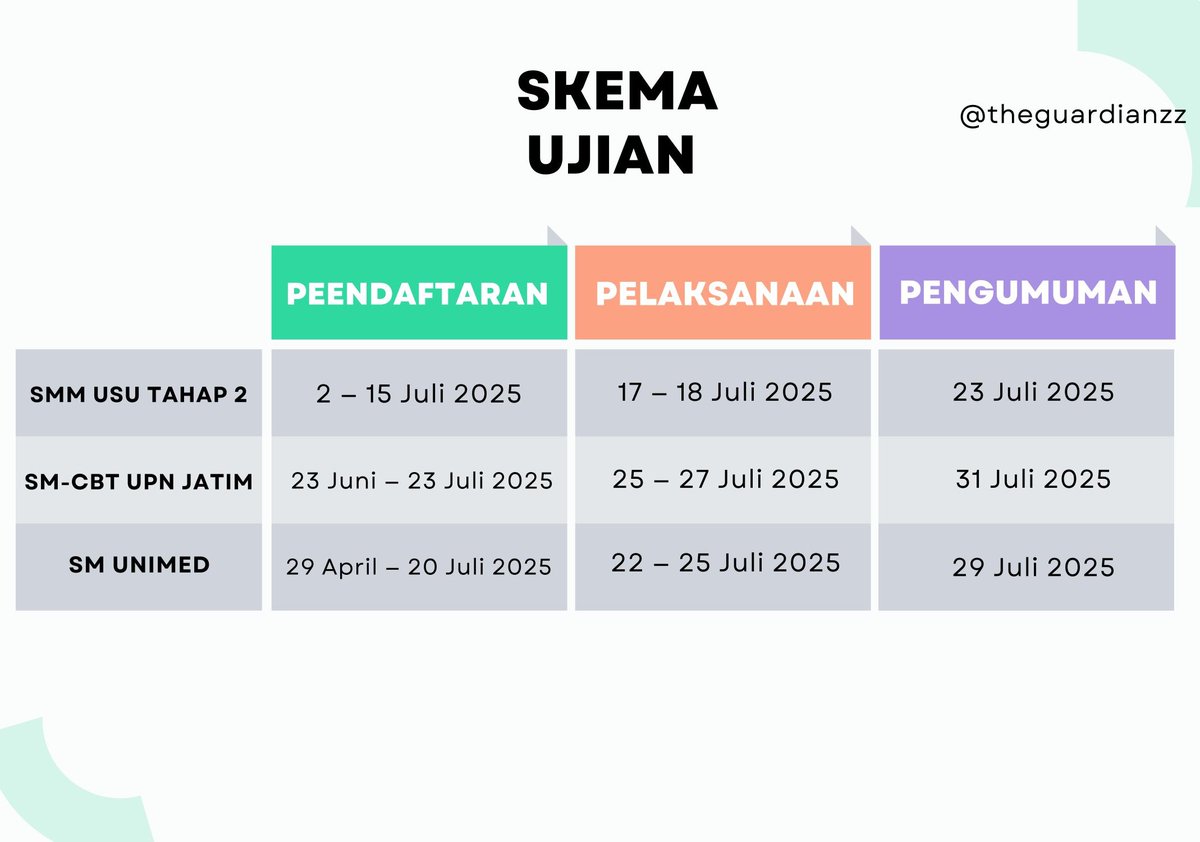 SKEMA UJIAN

@theguardianzz

| | PEENDAFTARAN | PELAKSANAAN | PENGUMUMAN |
|---|---|---|---|
| SMM USU TAHAP 2 | 2 – 15 Juli 2025 | 17 – 18 Juli 2025 | 23 Juli 2025 |
| SM-CBT UPN JATIM | 23 Juni – 23 Juli 2025 | 25 – 27 Juli 2025 | 31 Juli 2025 |
| SM UNIMED | 29 April – 20 Juli 2025 | 22 – 25 Juli 2025 | 29 Juli 2025 |